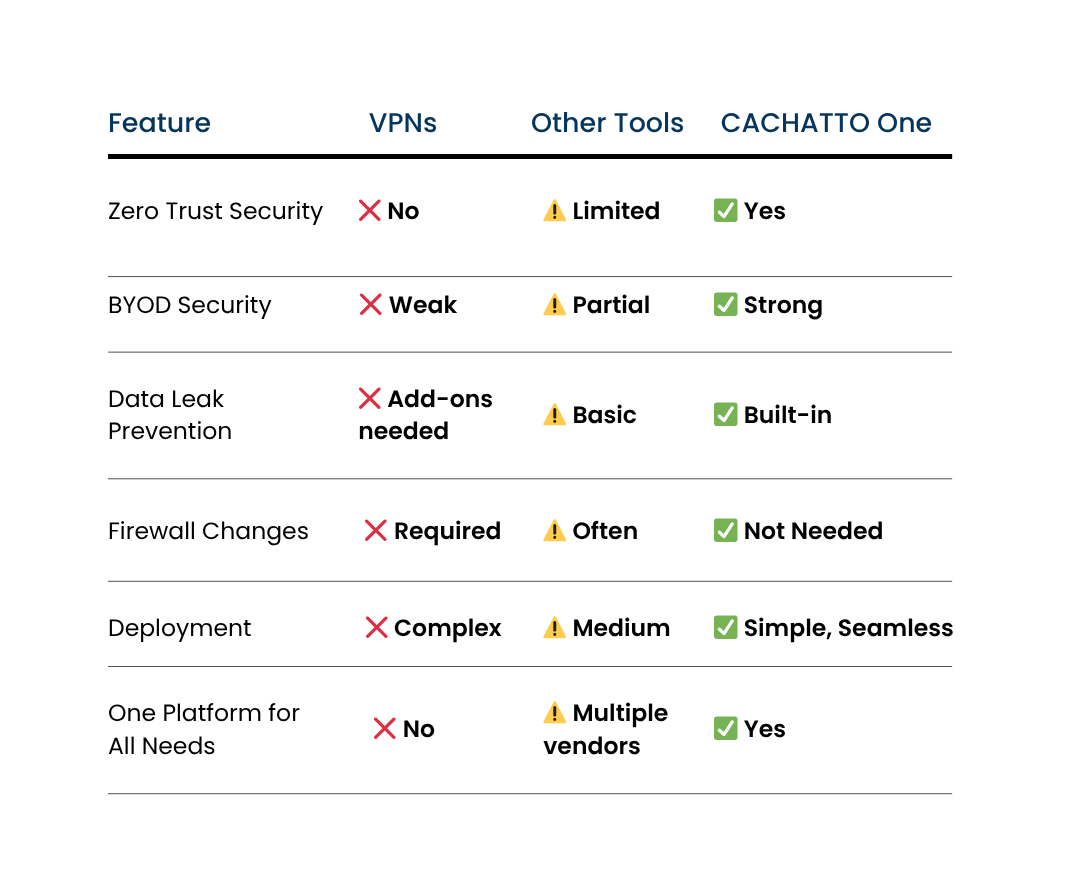 | Feature | VPNs | Other Tools | CACHATTO One |
|---|---|---|---|
| Zero Trust Security | ❌ No | ⚠️ Limited | ✅ Yes |
| BYOD Security | ❌ Weak | ⚠️ Partial | ✅ Strong |
| Data Leak Prevention | ❌ Add-ons needed | ⚠️ Basic | ✅ Built-in |
| Firewall Changes | ❌ Required | ⚠️ Often | ✅ Not Needed |
| Deployment | ❌ Complex | ⚠️ Medium | ✅ Simple, Seamless |
| One Platform for All Needs | ❌ No | ⚠️ Multiple vendors | ✅ Yes |